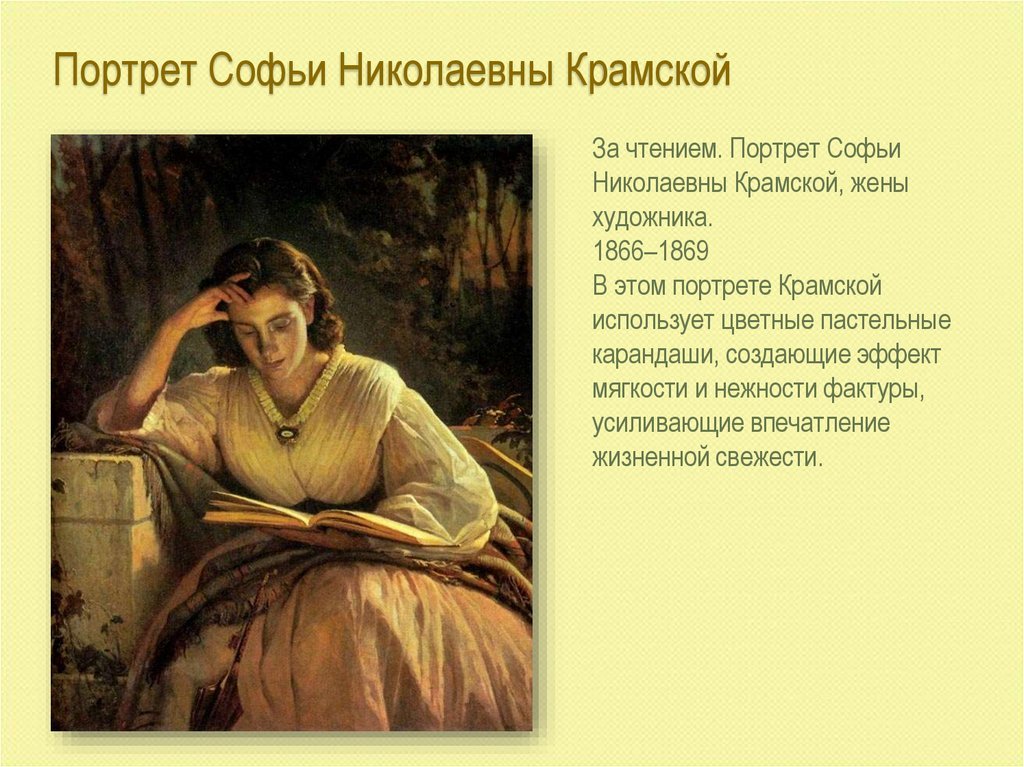 Портрет Софьи Николаевны Крамской

За чтением. Портрет Софьи Николаевны Крамской, жены художника.
1866–1869
В этом портрете Крамской использует цветные пастельные карандаши, создающие эффект мягкости и нежности фактуры, усиливающие впечатление жизненной свежести.